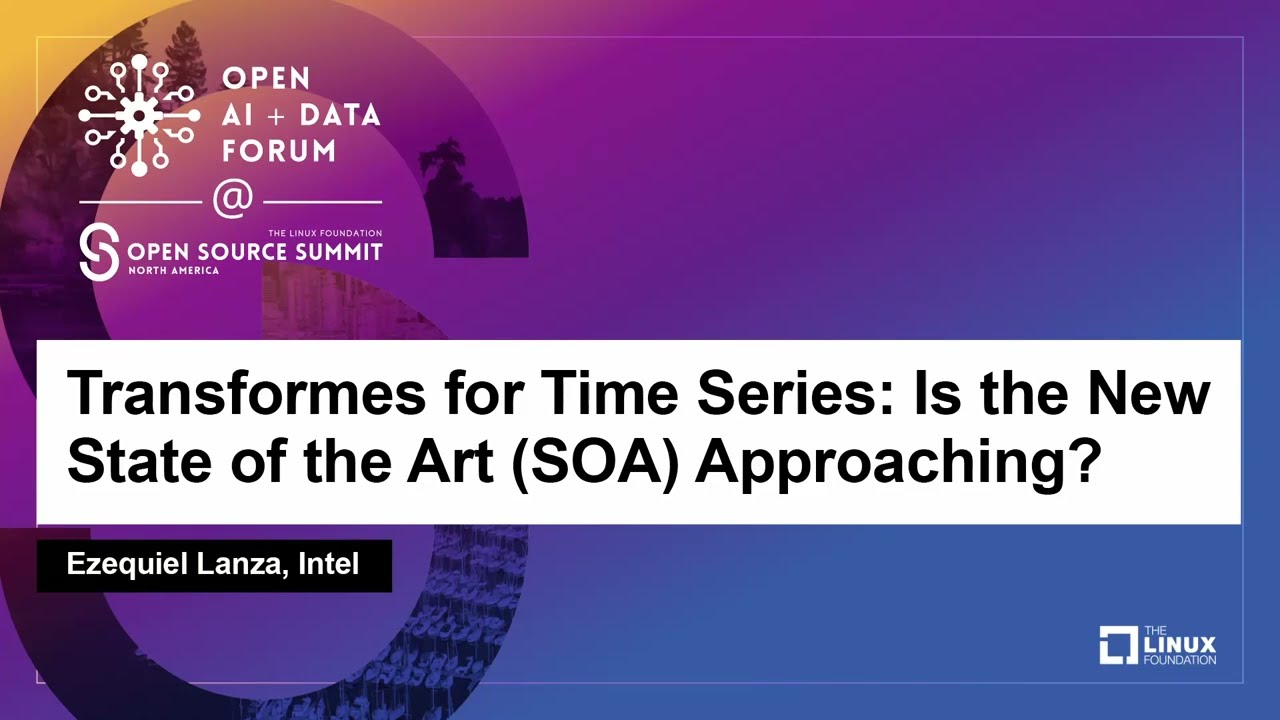 OPEN AI + DATA FORUM

@

THE LINUX FOUNDATION
OPEN SOURCE SUMMIT
NORTH AMERICA

Transformes for Time Series: Is the New State of the Art (SOA) Approaching?

Ezequiel Lanza, Intel

THE LINUX FOUNDATION